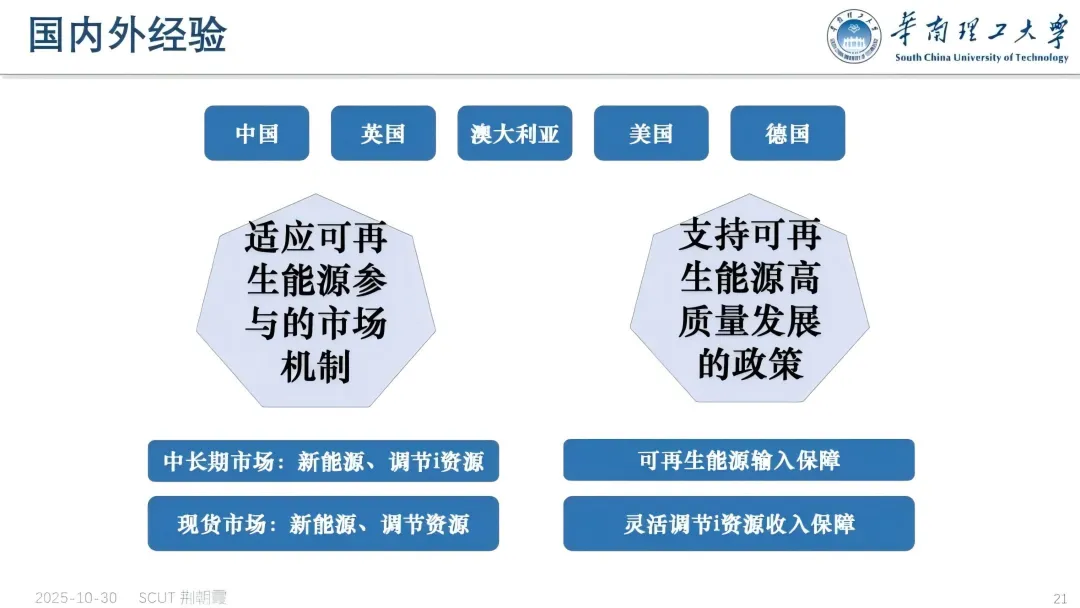 国内外经验

华南理工大学
South China University of Technology

中国

英国

澳大利亚

美国

德国

适应可再生能源参与的市场机制

支持可再生能源高质量发展的政策

中长期市场：新能源、调节i资源

现货市场：新能源、调节资源

可再生能源输入保障

灵活调节i资源收入保障

2025-10-30 SCUT 荆朝霞

21